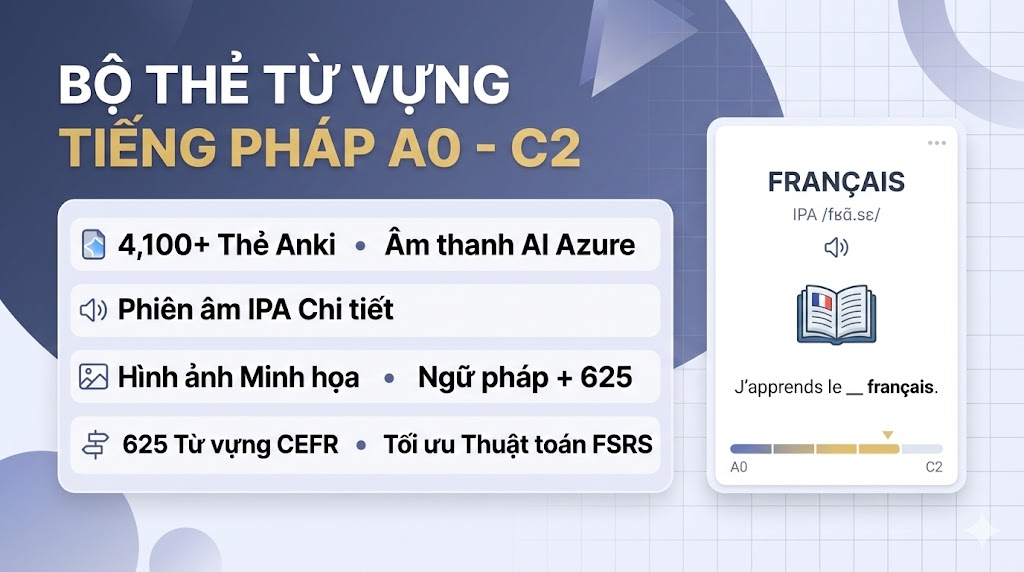 BỘ THẺ TỪ VỰNG
TIẾNG PHÁP A0 - C2

4,100+ Thẻ Anki • Âm thanh AI Azure

Phiên âm IPA Chi tiết

Hình ảnh Minh họa • Ngữ pháp + 625

625 Từ vựng CEFR • Tối ưu Thuật toán FSRS

FRANÇAIS

IPA /fʁɑ̃.sɛ/

J'apprends le __ français.

A0

C2